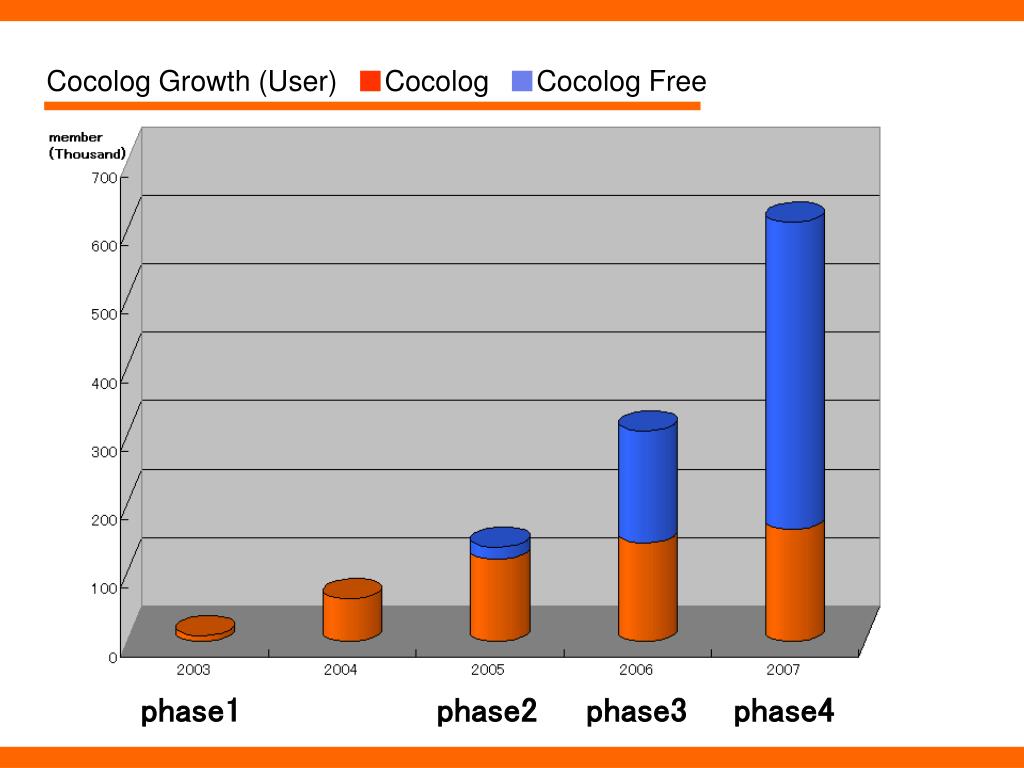 Cocolog Growth (User) Cocolog Cocolog Free

member
(Thousand)

700
600
500
400
300
200
100
0

2003 2004 2005 2006 2007

phase1 phase2 phase3 phase4